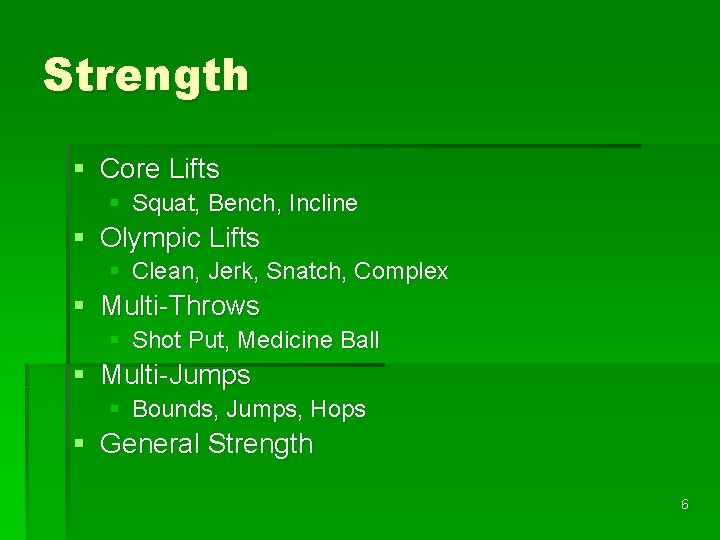 Strength

- Core Lifts
  - Squat, Bench, Incline
- Olympic Lifts
  - Clean, Jerk, Snatch, Complex
- Multi-Throws
  - Shot Put, Medicine Ball
- Multi-Jumps
  - Bounds, Jumps, Hops
- General Strength

6